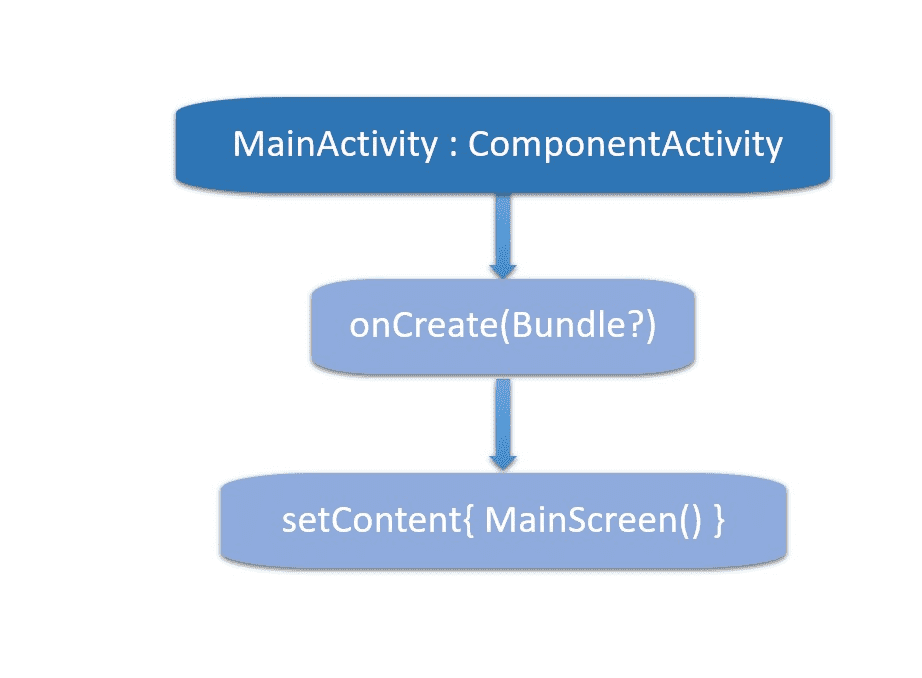 MainActivity : ComponentActivity

onCreate(Bundle?)

setContent{ MainScreen() }